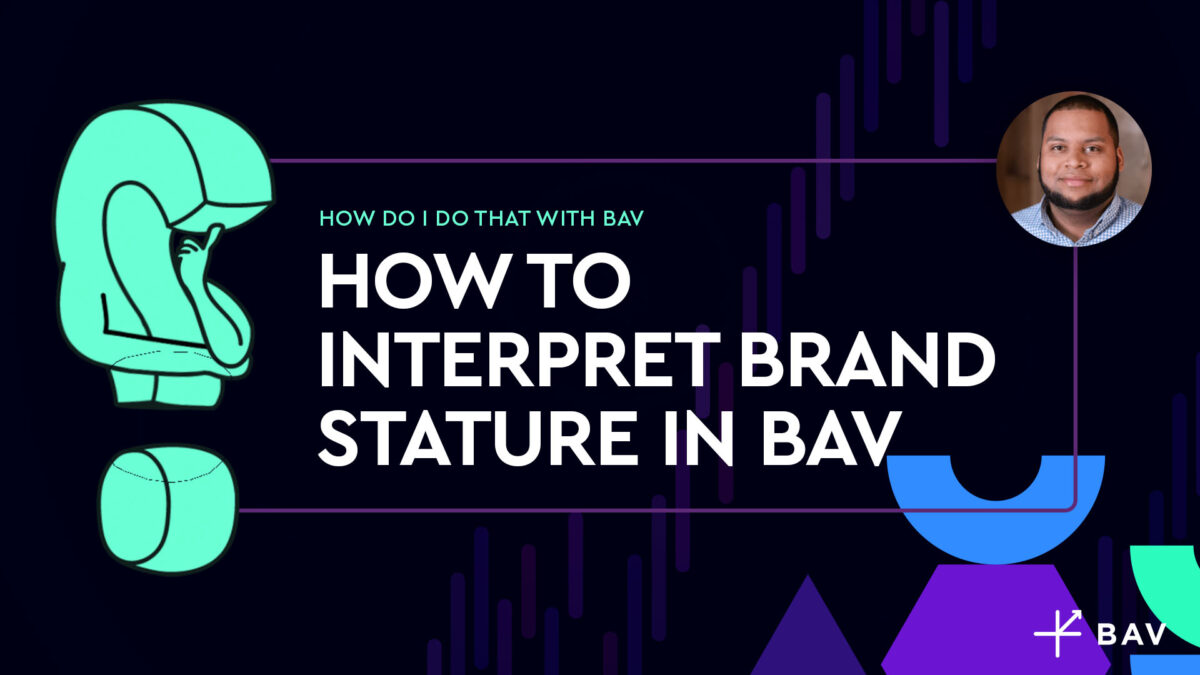 HOW DO I DO THAT WITH BAV

HOW TO INTERPRET BRAND STATURE IN BAV

BAV